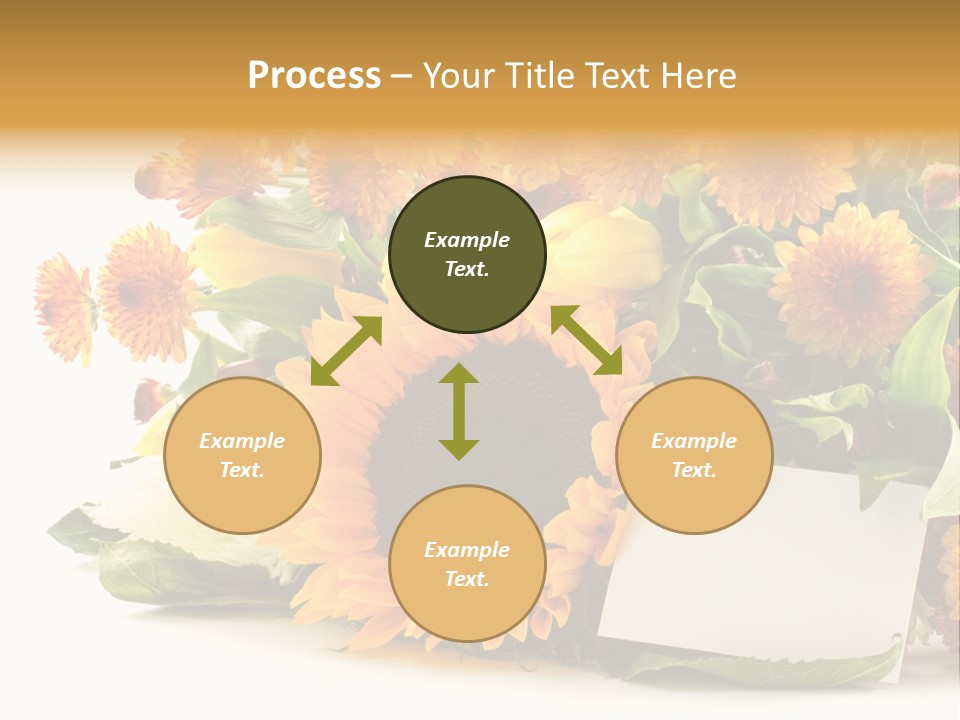 Process – Your Title Text Here

Example Text.

Example Text.

Example Text.

Example Text.